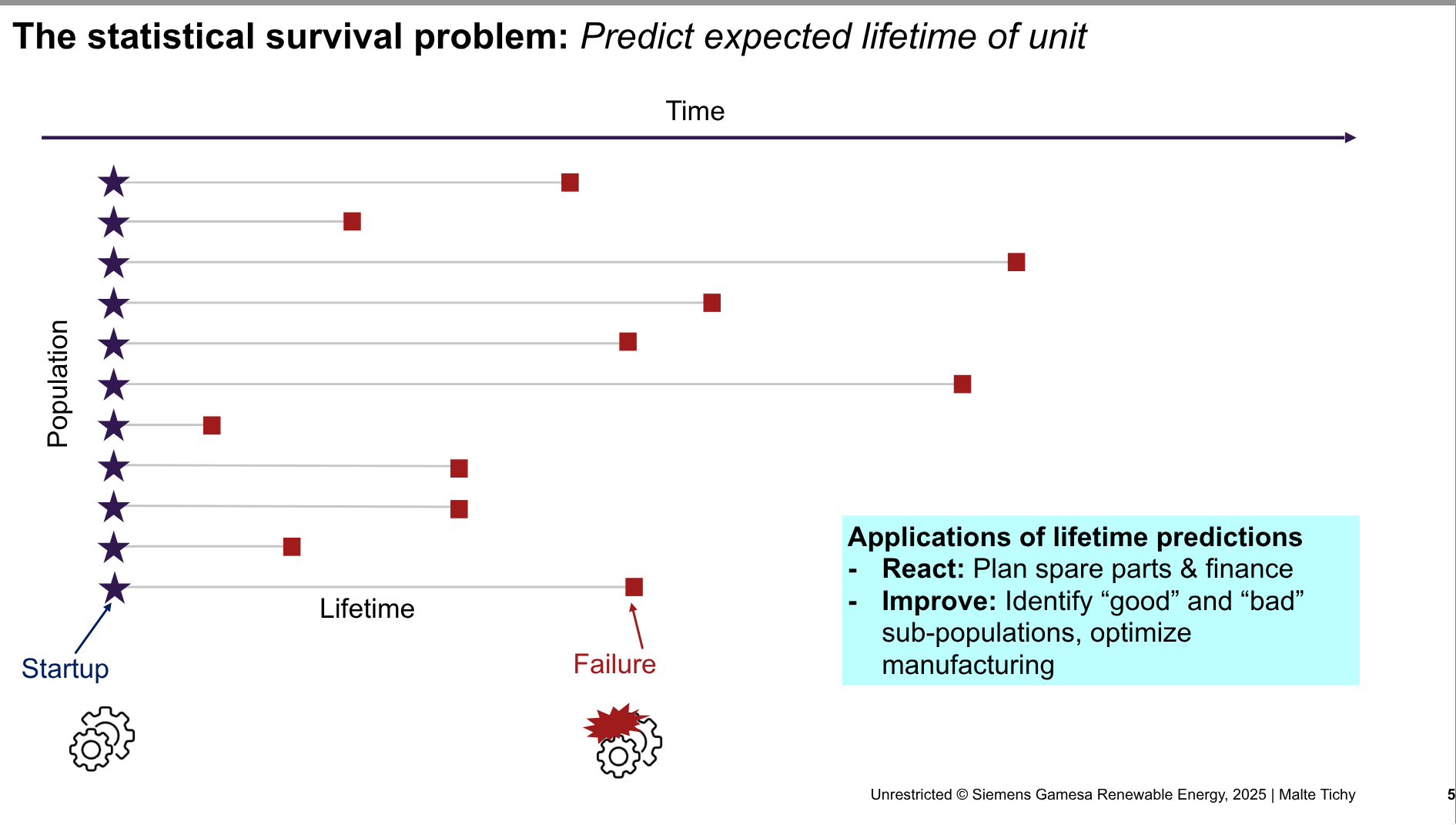 The statistical survival problem: Predict expected lifetime of unit

Time

Population

Lifetime

Startup

Failure

Applications of lifetime predictions
- React: Plan spare parts & finance
- Improve: Identify “good” and “bad” sub-populations, optimize manufacturing

Unrestricted © Siemens Gamesa Renewable Energy, 2025 | Malte Tichy

5